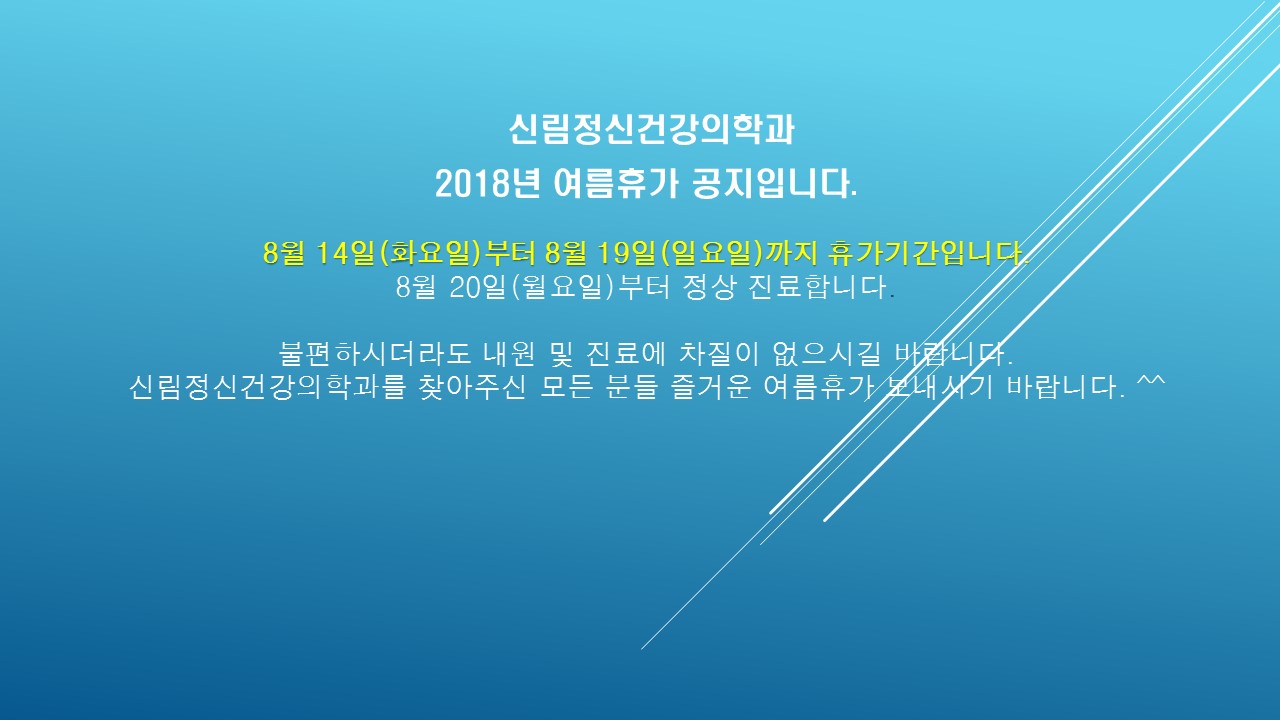 신림정신건강의학과
2018년 여름휴가 공지입니다.

8월 14일(화요일)부터 8월 19일(일요일)까지 휴가기간입니다.
8월 20일(월요일)부터 정상 진료합니다.

불편하시더라도 내원 및 진료에 차질이 없으시길 바랍니다.
신림정신건강의학과를 찾아주신 모든 분들 즐거운 여름휴가 보내시기 바랍니다. ^^